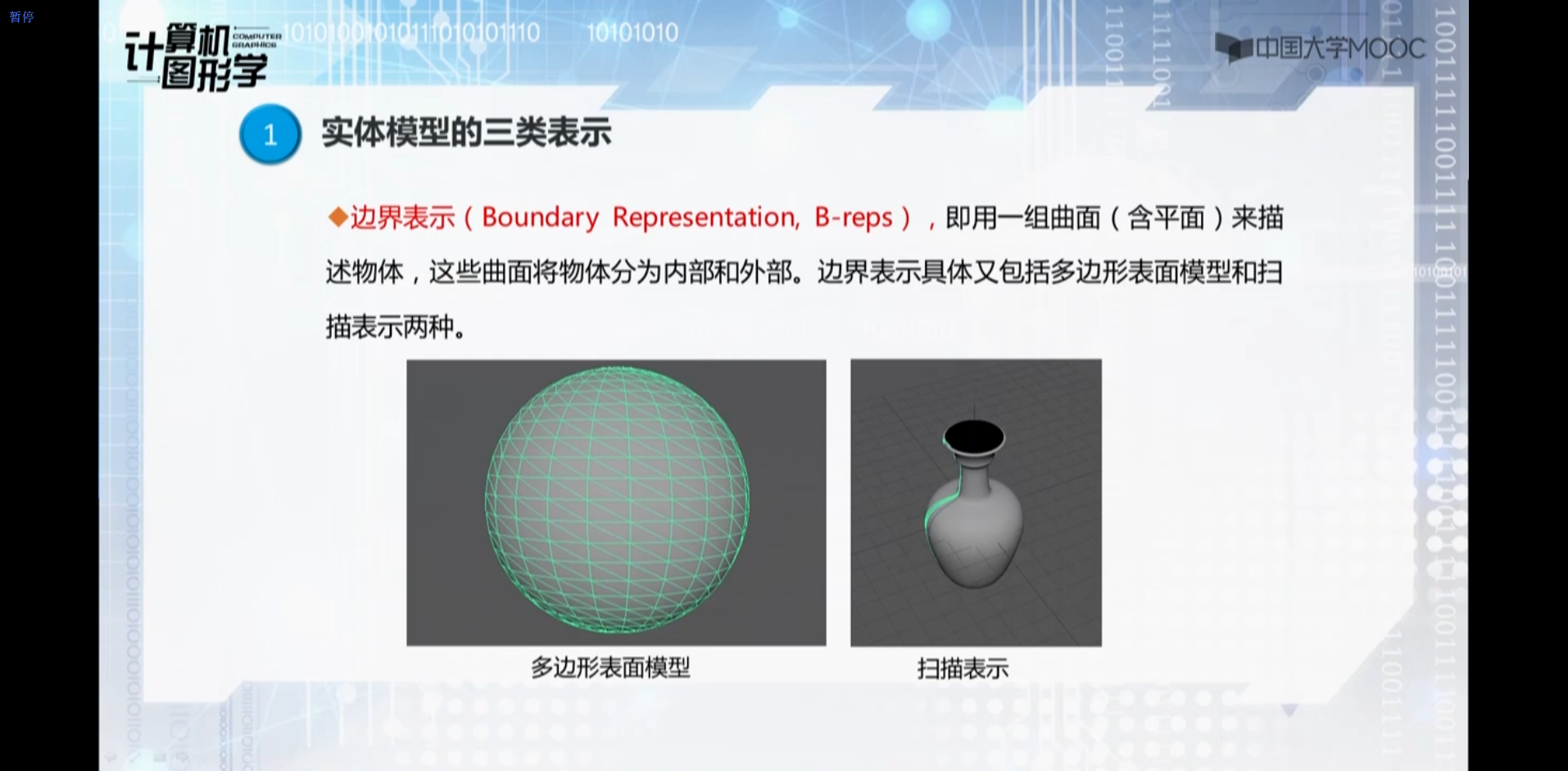 暂停

计算机图形学 COMPUTER GRAPHICS

中国大学MOOC

1 实体模型的三类表示

◆边界表示（Boundary Representation, B-reps），即用一组曲面（含平面）来描述物体，这些曲面将物体分为内部和外部。边界表示具体又包括多边形表面模型和扫描表示两种。

多边形表面模型

扫描表示